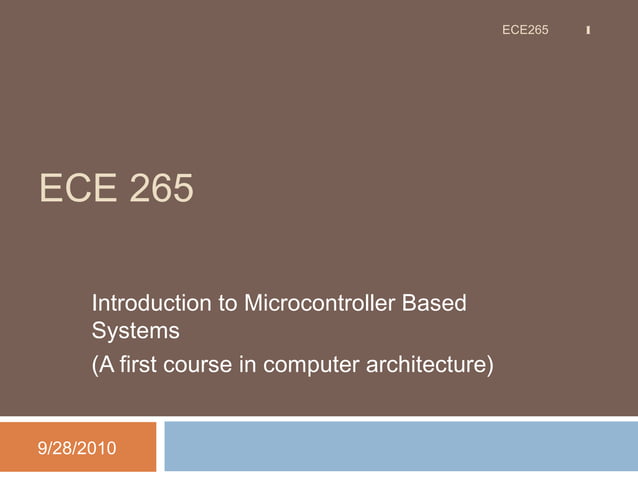 ECE265 1

ECE 265

Introduction to Microcontroller Based Systems

(A first course in computer architecture)

9/28/2010